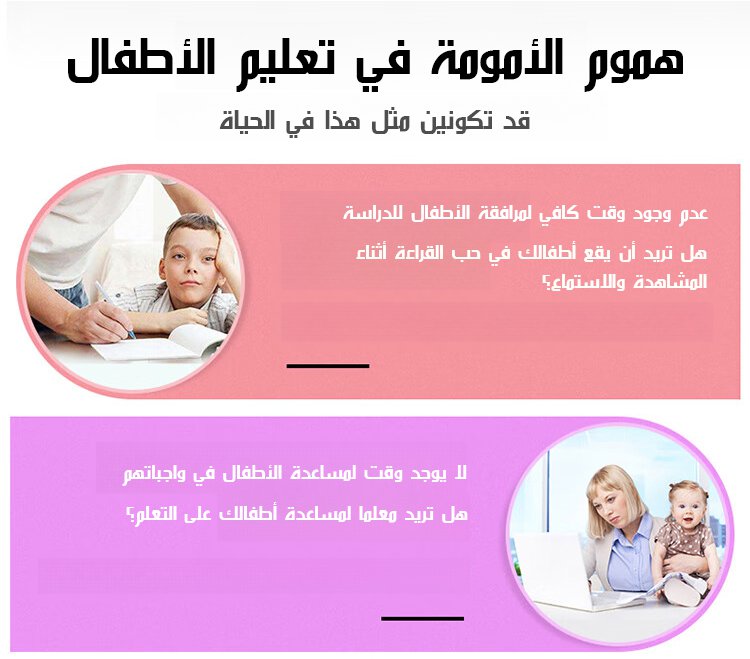 هموم الأمومة في تعليم الأطفال

قد تكونين مثل هذا في الحياة

عدم وجود وقت كافي لمرافقة الأطفال للدراسة

هل تريد أن يقع أطفالك في حب القراءة أثناء المشاهدة والاستماع؟

لا يوجد وقت لمساعدة الأطفال في واجباتهم

هل تريد معلما لمساعدة أطفالك على التعلم؟